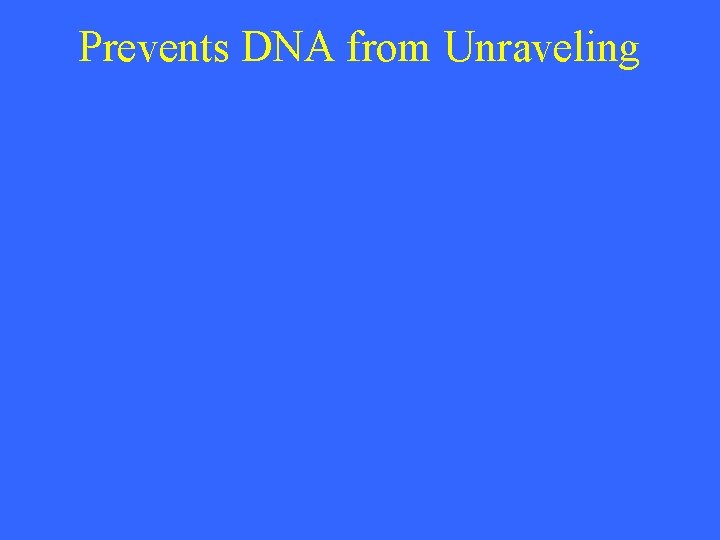 Prevents DNA from Unraveling